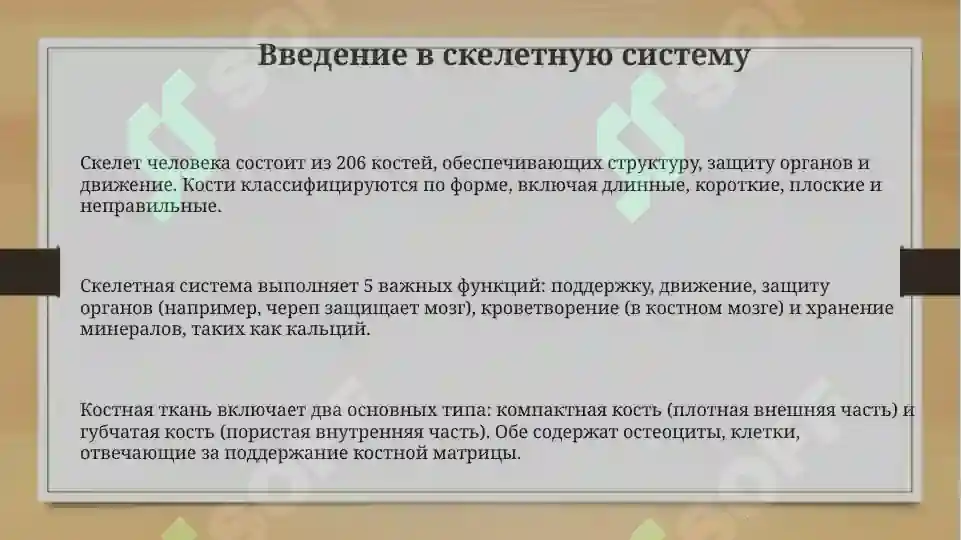 Введение в скелетную систему

Скелет человека состоит из 206 костей, обеспечивающих структуру, защиту органов и движение. Кости классифицируются по форме, включая длинные, короткие, плоские и неправильные.

Скелетная система выполняет 5 важных функций: поддержку, движение, защиту органов (например, череп защищает мозг), кроветворение (в костном мозге) и хранение минералов, таких как кальций.

Костная ткань включает два основных типа: компактная кость (плотная внешняя часть) и губчатая кость (пористая внутренняя часть). Обе содержат остеоциты, клетки, отвечающие за поддержание костной матрицы.